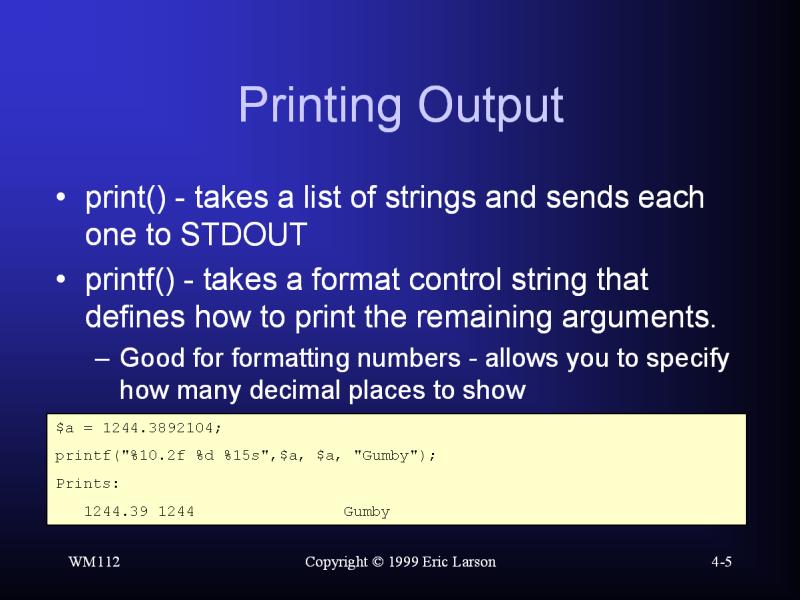 Printing Output

• print() - takes a list of strings and sends each one to STDOUT

• printf() - takes a format control string that defines how to print the remaining arguments.

– Good for formatting numbers - allows you to specify how many decimal places to show

$a = 1244.3892104;

printf("%10.2f %d %15s",$a, $a, "Gumby");

Prints:

1244.39 1244 Gumby

WM112

Copyright © 1999 Eric Larson

4-5